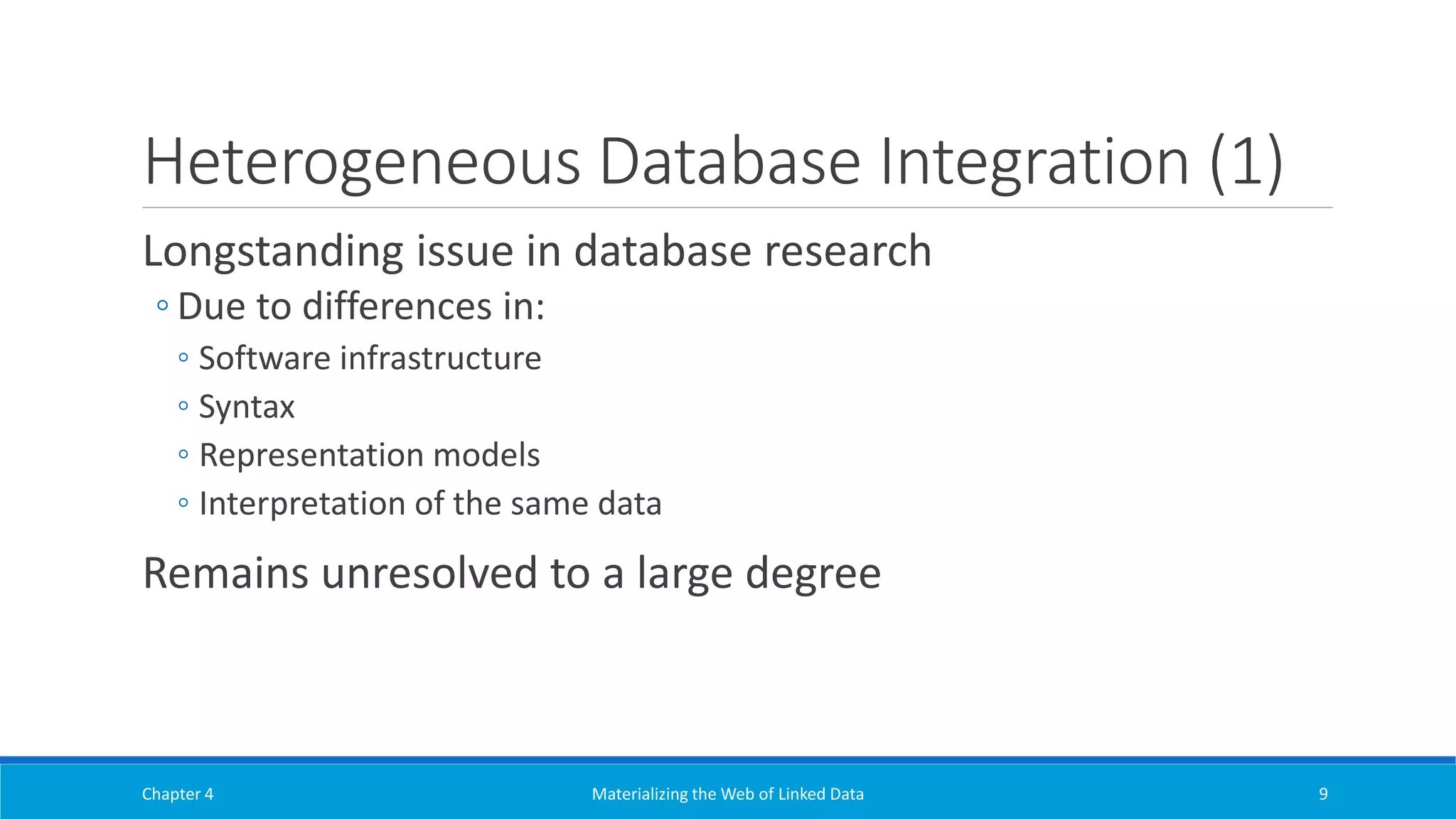 Heterogeneous Database Integration (1)

Longstanding issue in database research

◦ Due to differences in:

◦ Software infrastructure

◦ Syntax

◦ Representation models

◦ Interpretation of the same data

Remains unresolved to a large degree

Chapter 4

Materializing the Web of Linked Data

9